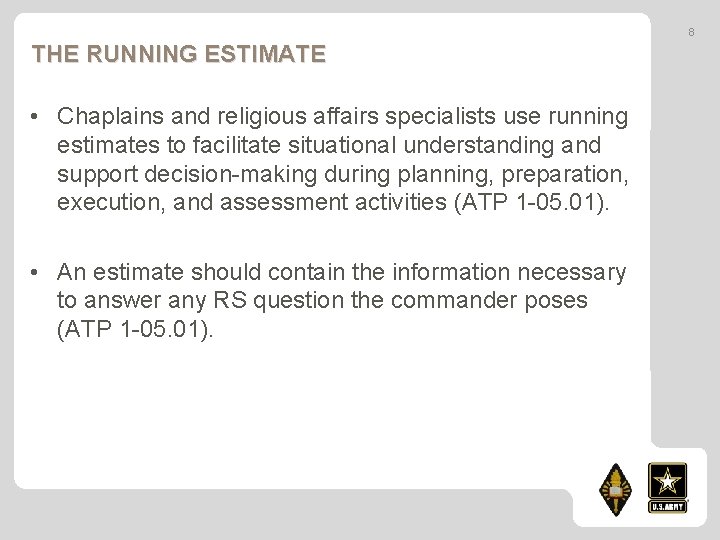 8

THE RUNNING ESTIMATE

• Chaplains and religious affairs specialists use running estimates to facilitate situational understanding and support decision-making during planning, preparation, execution, and assessment activities (ATP 1-05.01).

• An estimate should contain the information necessary to answer any RS question the commander poses (ATP 1-05.01).

U.S.ARMY